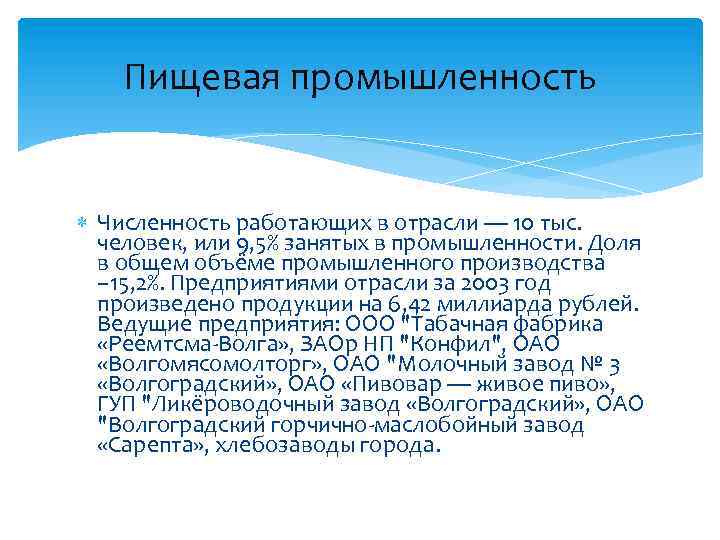 Пищевая промышленность

Численность работающих в отрасли — 10 тыс. человек, или 9,5% занятых в промышленности. Доля в общем объёме промышленного производства –15,2%. Предприятиями отрасли за 2003 год произведено продукции на 6,42 миллиарда рублей. Ведущие предприятия: ООО "Табачная фабрика «Реемтсма-Волга», ЗАОр НП "Конфил", ОАО «Волгомясомолторг», ОАО "Молочный завод № 3 «Волгоградский», ОАО «Пивовар — живое пиво», ГУП "Ликёроводочный завод «Волгоградский», ОАО "Волгоградский горчично-маслобойный завод «Сарепта», хлебозаводы города.